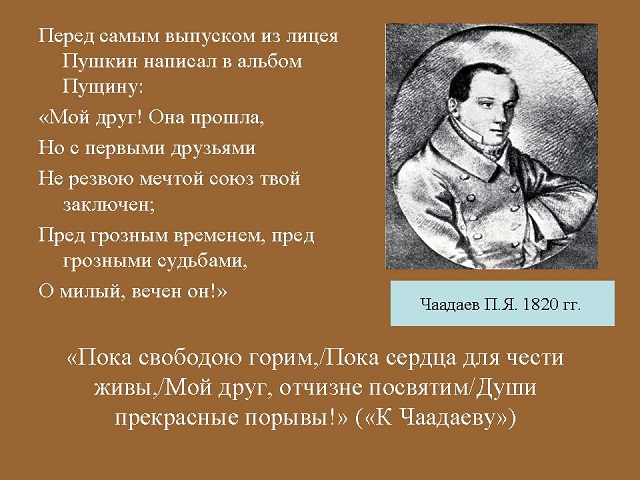 Перед самым выпуском из лицея Пушкин написал в альбом Пущину:

«Мой друг! Она прошла,

Но с первыми друзьями

Не резвою мечтой союз твой заключен;

Пред грозным временем, пред грозными судьбами,

О милый, вечен он!»

Чаадаев П.Я. 1820 гг.

«Пока свободою горим,/Пока сердца для чести живы,/Мой друг, отчизне посвятим/Души прекрасные порывы!» («К Чаадаеву»)